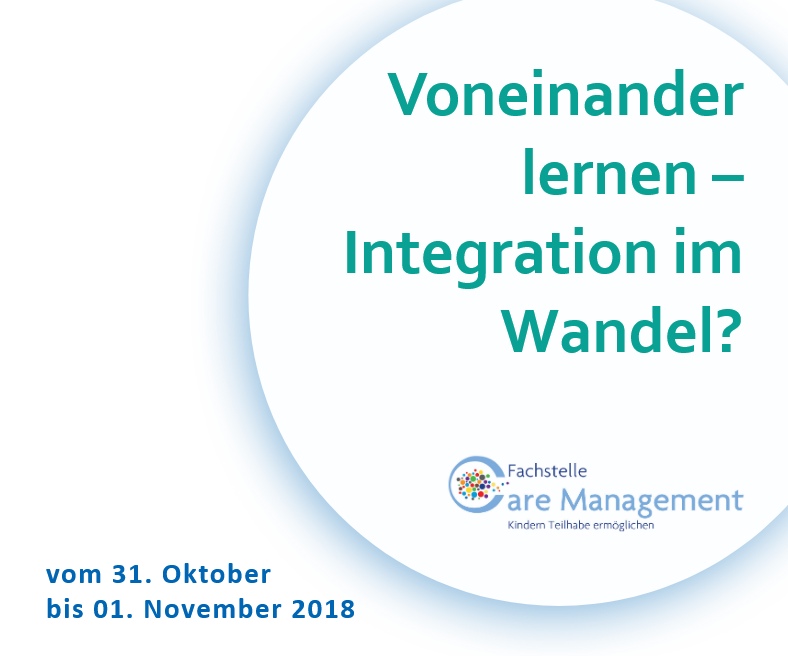 Voneinander lernen – Integration im Wandel?

Fachstelle
Care Management
Kindern Teilhabe ermöglichen

vom 31. Oktober
bis 01. November 2018